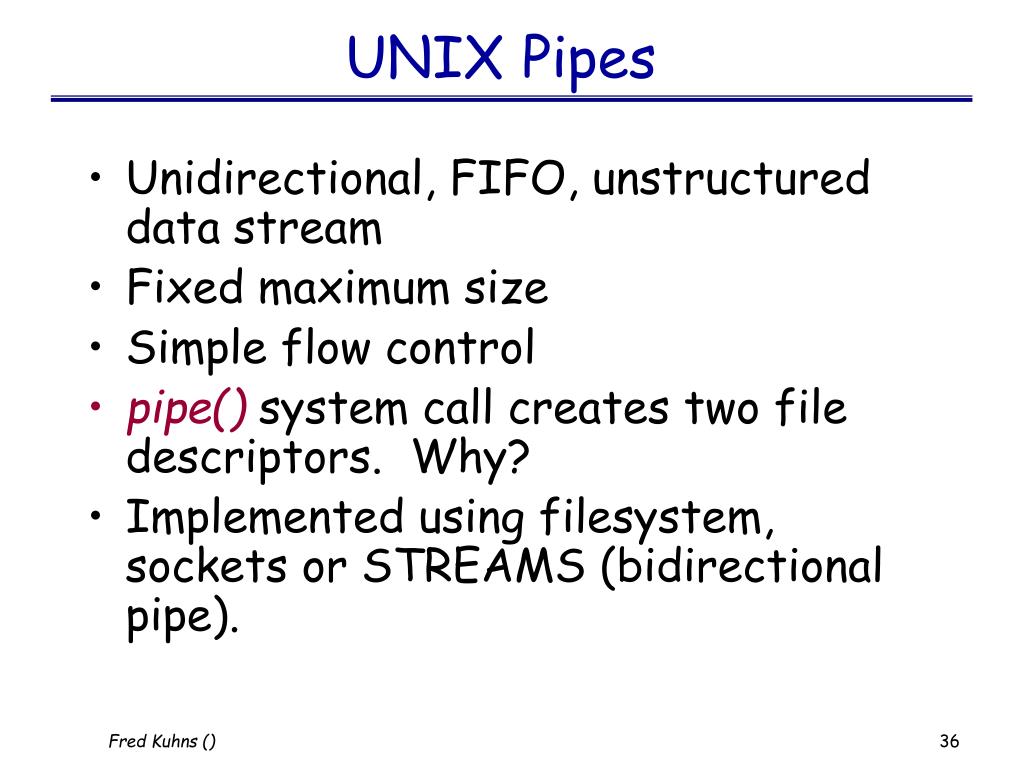 UNIX Pipes

• Unidirectional, FIFO, unstructured data stream
• Fixed maximum size
• Simple flow control
• pipe() system call creates two file descriptors. Why?
• Implemented using filesystem, sockets or STREAMS (bidirectional pipe).

Fred Kuhns ()

36